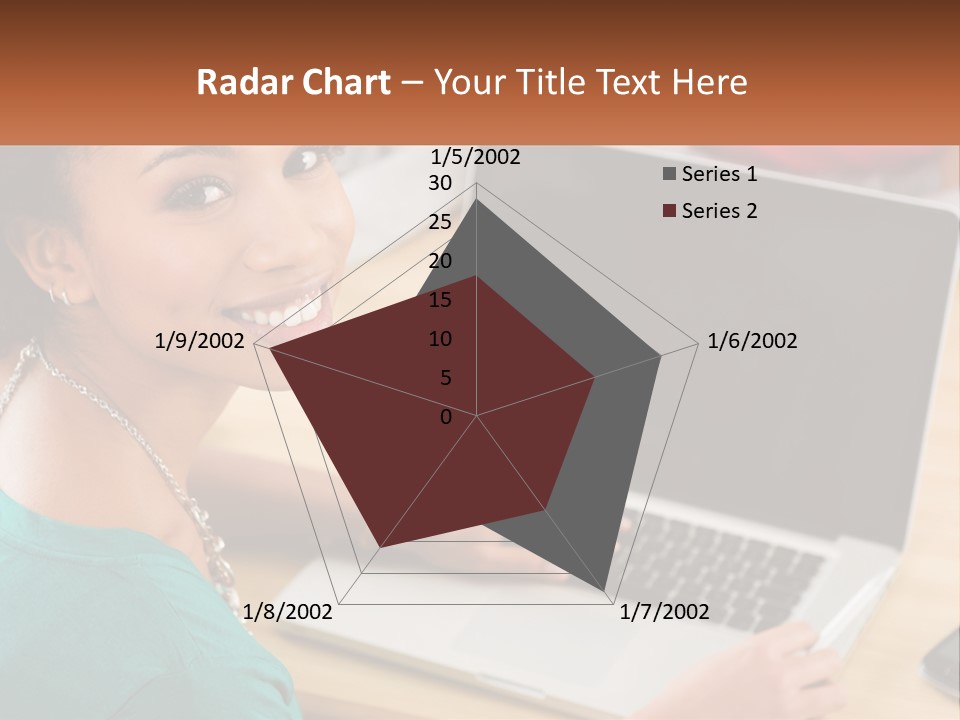 Radar Chart – Your Title Text Here

1/5/2002

30
25
20
15
10
5
0

Series 1
Series 2

1/6/2002

1/7/2002

1/8/2002

1/9/2002